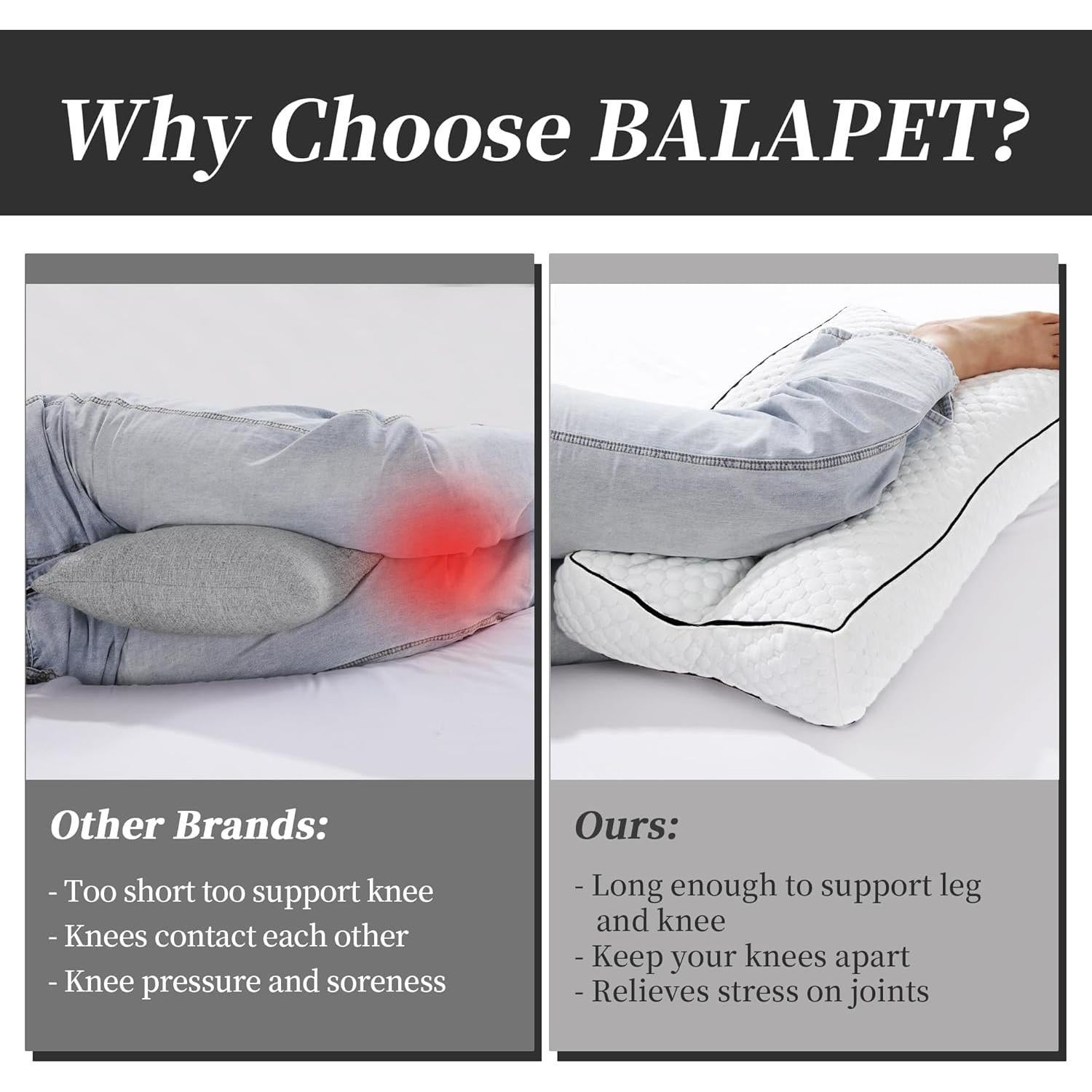 Why Choose BALAPET?

Other Brands:

- Too short too support knee
- Knees contact each other
- Knee pressure and soreness

Ours:

- Long enough to support leg and knee
- Keep your knees apart
- Relieves stress on joints